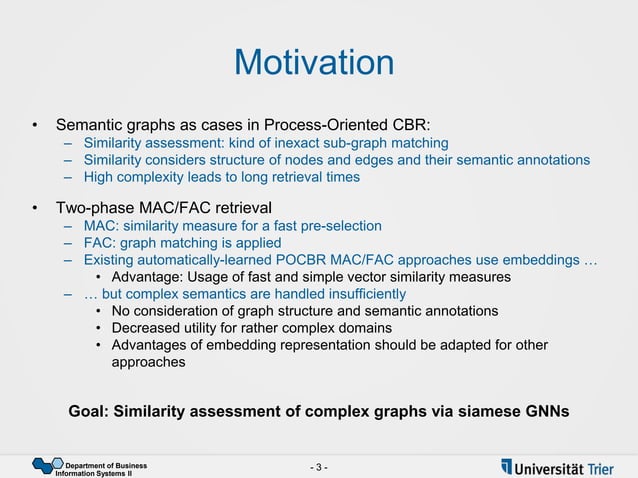 Motivation

• Semantic graphs as cases in Process-Oriented CBR:
  – Similarity assessment: kind of inexact sub-graph matching
  – Similarity considers structure of nodes and edges and their semantic annotations
  – High complexity leads to long retrieval times

• Two-phase MAC/FAC retrieval
  – MAC: similarity measure for a fast pre-selection
  – FAC: graph matching is applied
  – Existing automatically-learned POCBR MAC/FAC approaches use embeddings …
    • Advantage: Usage of fast and simple vector similarity measures
  – … but complex semantics are handled insufficiently
    • No consideration of graph structure and semantic annotations
    • Decreased utility for rather complex domains
    • Advantages of embedding representation should be adapted for other approaches

Goal: Similarity assessment of complex graphs via siamese GNNs

Department of Business Information Systems II

- 3 -

Universität Trier